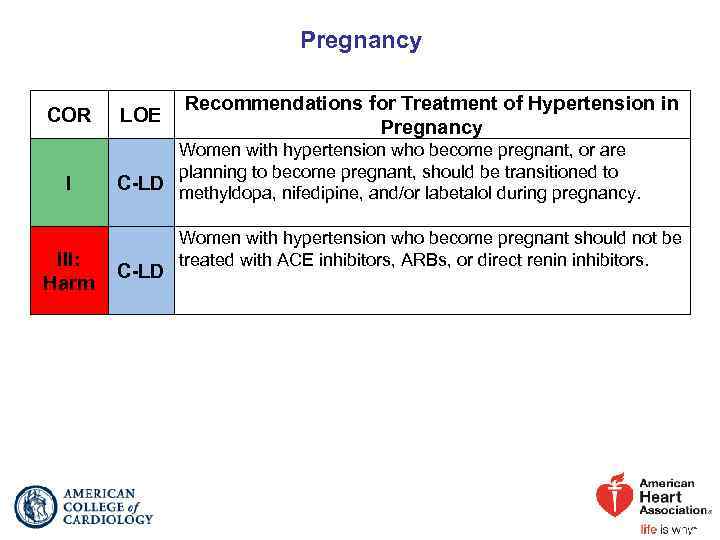 Pregnancy

| COR | LOE | Recommendations for Treatment of Hypertension in Pregnancy |
|---|---|---|
| I | C-LD | Women with hypertension who become pregnant, or are planning to become pregnant, should be transitioned to methyldopa, nifedipine, and/or labetalol during pregnancy. |
| III: Harm | C-LD | Women with hypertension who become pregnant should not be treated with ACE inhibitors, ARBs, or direct renin inhibitors. |

AMERICAN COLLEGE of CARDIOLOGY

American Heart Association

life is why